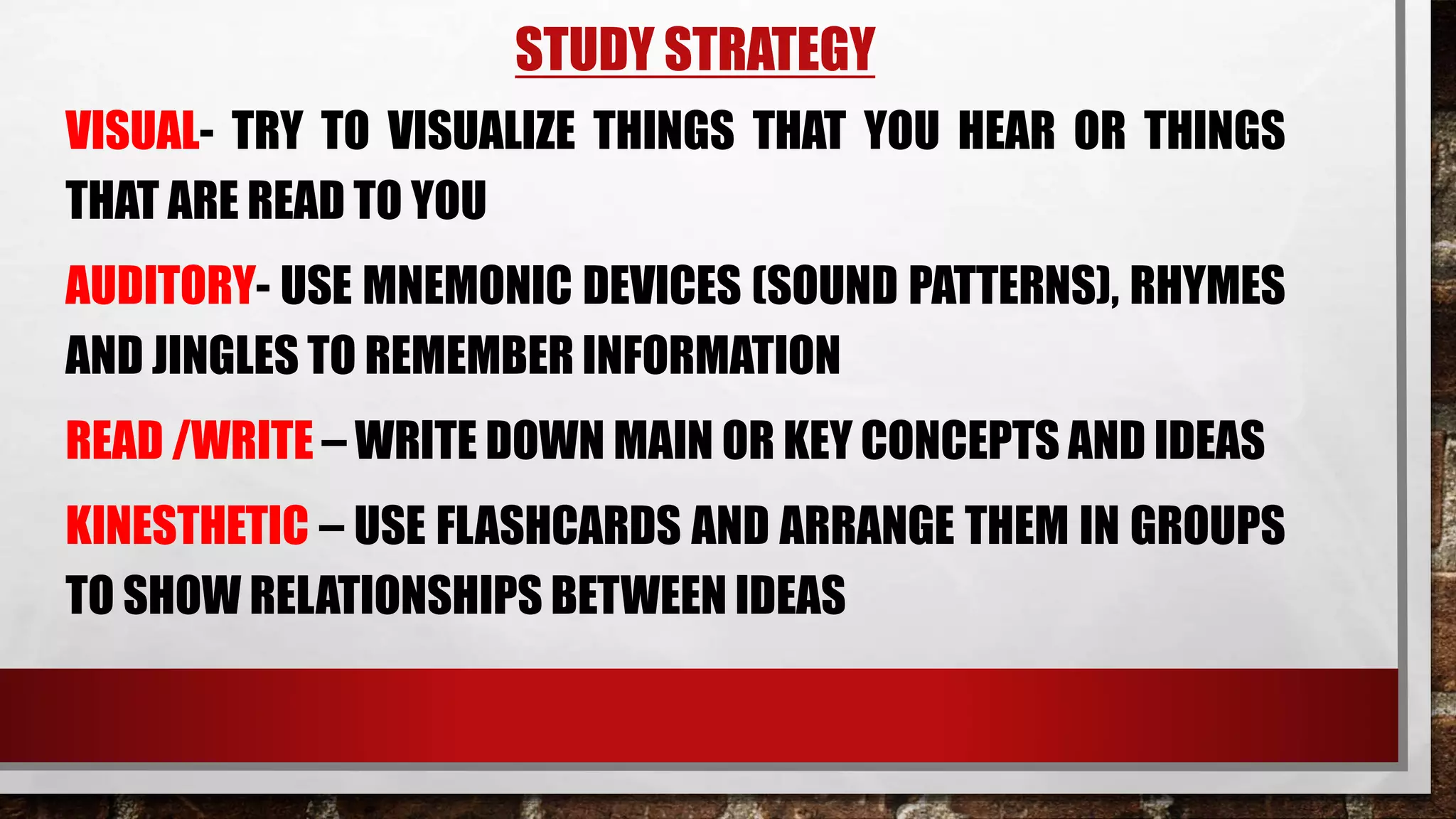 STUDY STRATEGY

VISUAL- TRY TO VISUALIZE THINGS THAT YOU HEAR OR THINGS THAT ARE READ TO YOU

AUDITORY- USE MNEMONIC DEVICES (SOUND PATTERNS), RHYMES AND JINGLES TO REMEMBER INFORMATION

READ /WRITE – WRITE DOWN MAIN OR KEY CONCEPTS AND IDEAS

KINESTHETIC – USE FLASHCARDS AND ARRANGE THEM IN GROUPS TO SHOW RELATIONSHIPS BETWEEN IDEAS